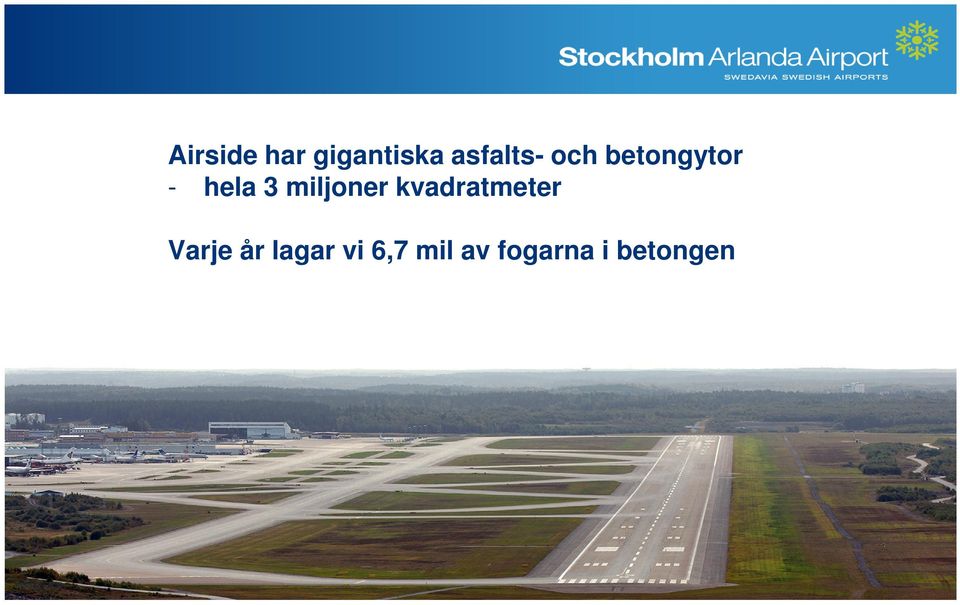 Stockholm Arlanda Airport
SWEDAVIA SWEDISH AIRPORTS

Airside har gigantiska asfalts- och betongytor
- hela 3 miljoner kvadratmeter

Varje år lagar vi 6,7 mil av fogarna i betongen